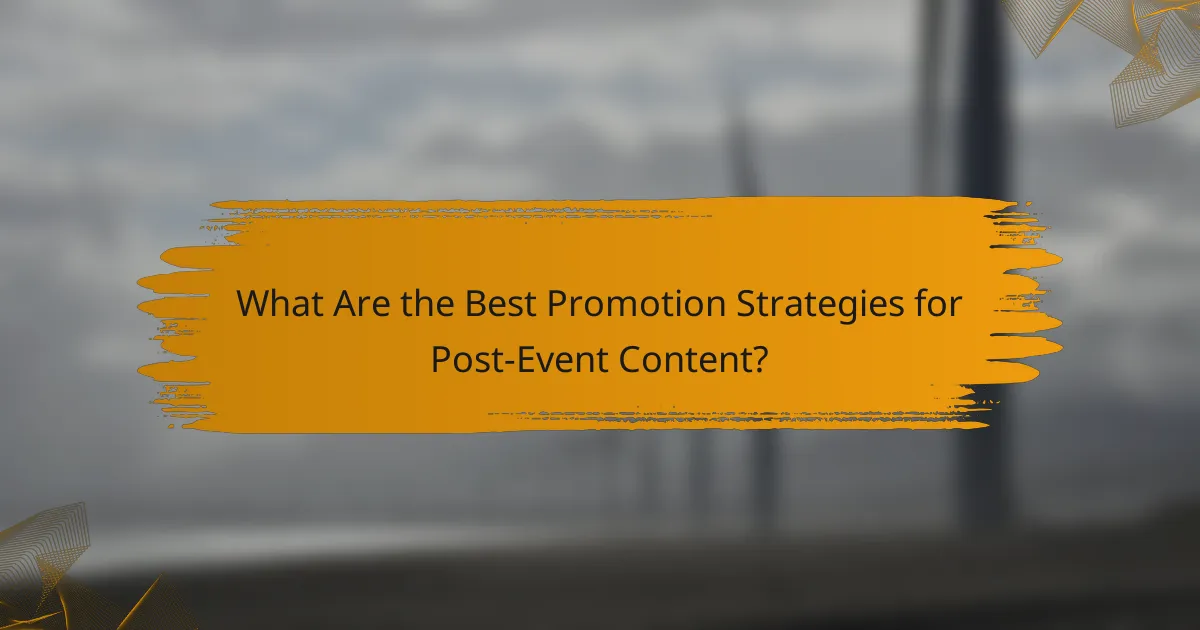 What Are the Best Promotion Strategies for Post-Event Content?